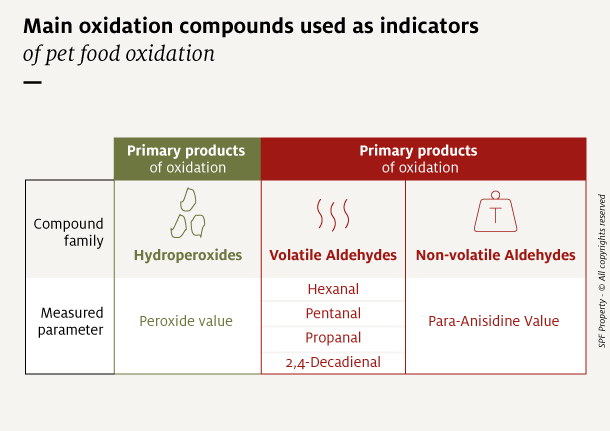 **Main oxidation compounds used as indicators**
*of pet food oxidation*

| | Primary products of oxidation | Primary products of oxidation | |
|---|---|---|---|
| Compound family | Hydroperoxides | Volatile Aldehydes | Non-volatile Aldehydes |
| Measured parameter | Peroxide value | Hexanal<br>Pentanal<br>Propanal<br>2,4-Decadienal | Para-Anisidine Value |

T

SPF Property - © All copyrights reserved